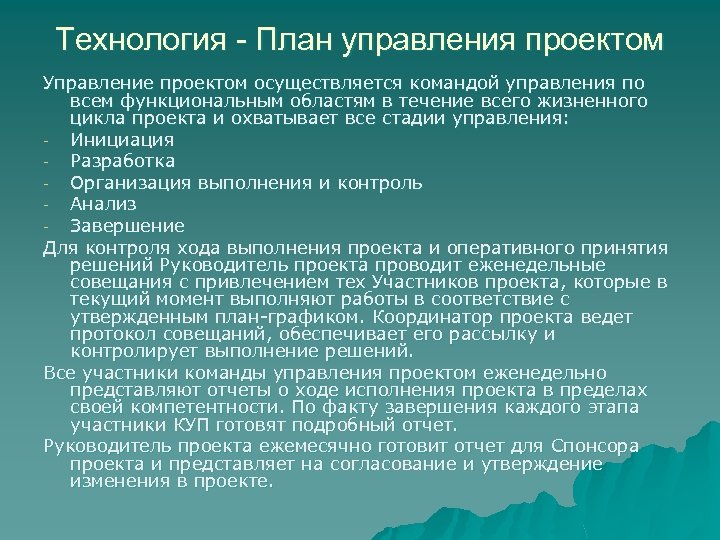 Технология - План управления проектом

Управление проектом осуществляется командой управления по всем функциональным областям в течение всего жизненного цикла проекта и охватывает все стадии управления:
- Инициация
- Разработка
- Организация выполнения и контроль
- Анализ
- Завершение

Для контроля хода выполнения проекта и оперативного принятия решений Руководитель проекта проводит еженедельные совещания с привлечением тех Участников проекта, которые в текущий момент выполняют работы в соответствие с утвержденным план-графиком. Координатор проекта ведет протокол совещаний, обеспечивает его рассылку и контролирует выполнение решений.

Все участники команды управления проектом еженедельно представляют отчеты о ходе исполнения проекта в пределах своей компетентности. По факту завершения каждого этапа участники КУП готовят подробный отчет.

Руководитель проекта ежемесячно готовит отчет для Спонсора проекта и представляет на согласование и утверждение изменения в проекте.